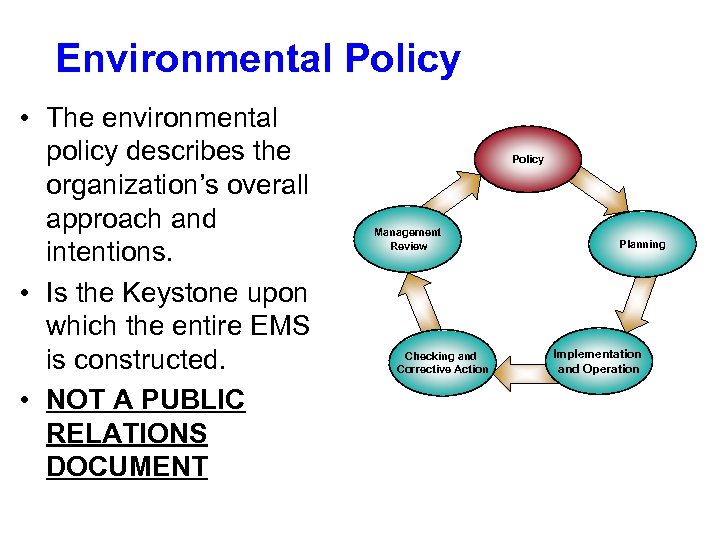 Environmental Policy

• The environmental policy describes the organization's overall approach and intentions.

• Is the Keystone upon which the entire EMS is constructed.

• NOT A PUBLIC RELATIONS DOCUMENT

Policy

Planning

Implementation and Operation

Checking and Corrective Action

Management Review